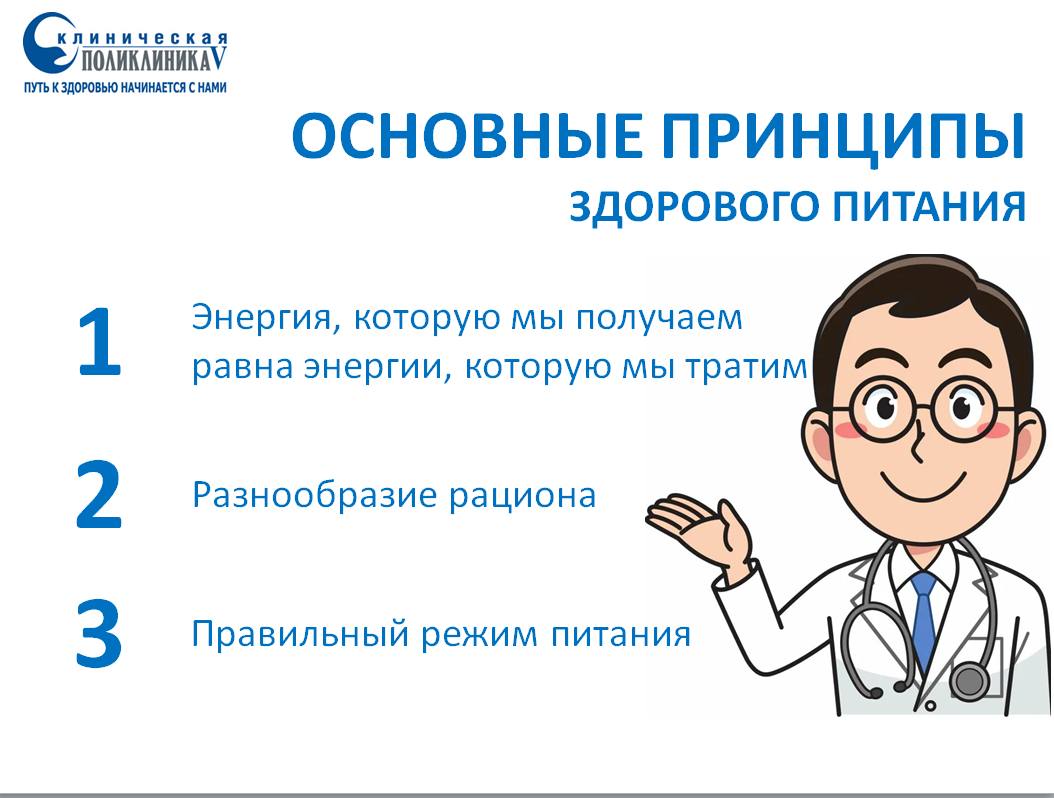 клиническая
ПОЛИКЛИНИКА V
ПУТЬ К ЗДОРОВЬЮ НАЧИНАЕТСЯ С НАМИ

ОСНОВНЫЕ ПРИНЦИПЫ
ЗДОРОВОГО ПИТАНИЯ

1 Энергия, которую мы получаем равна энергии, которую мы тратим

2 Разнообразие рациона

3 Правильный режим питания